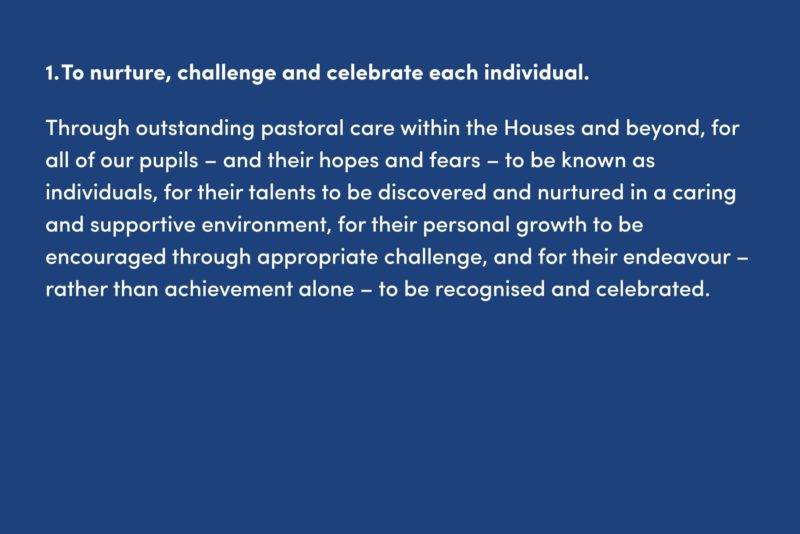 1. To nurture, challenge and celebrate each individual.

Through outstanding pastoral care within the Houses and beyond, for all of our pupils – and their hopes and fears – to be known as individuals, for their talents to be discovered and nurtured in a caring and supportive environment, for their personal growth to be encouraged through appropriate challenge, and for their endeavour – rather than achievement alone – to be recognised and celebrated.